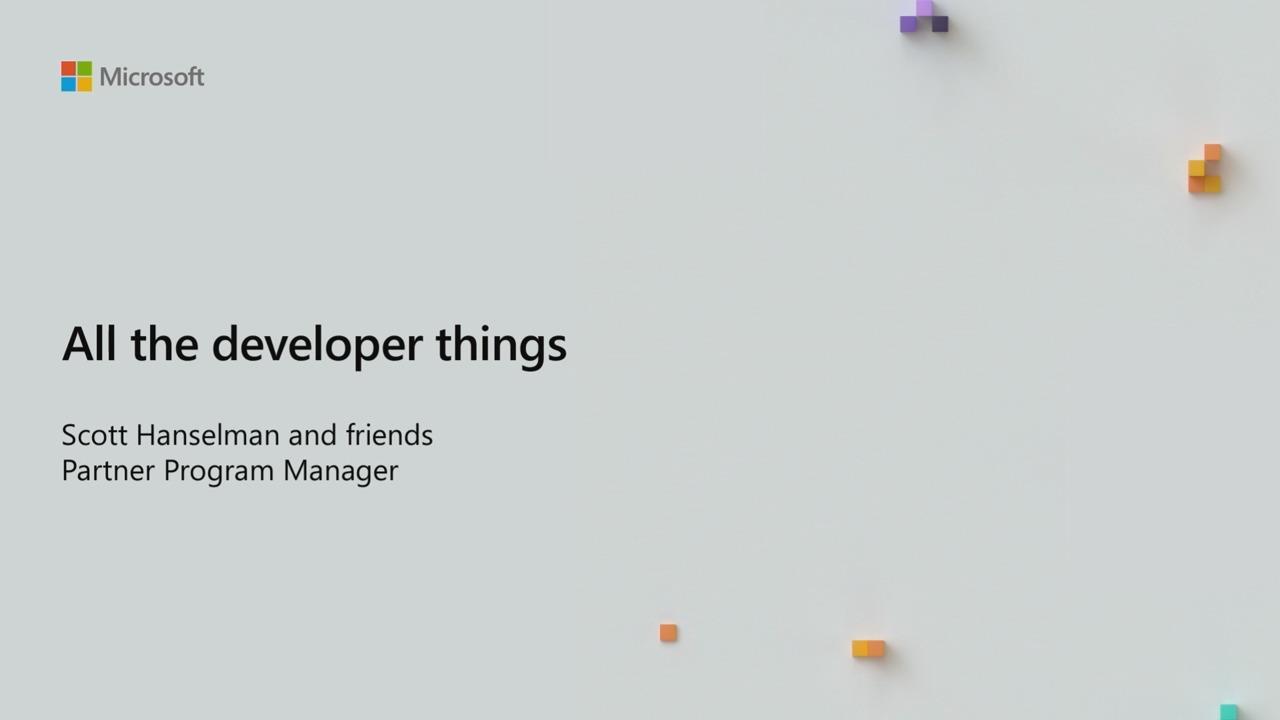 Microsoft

All the developer things

Scott Hanselman and friends
Partner Program Manager